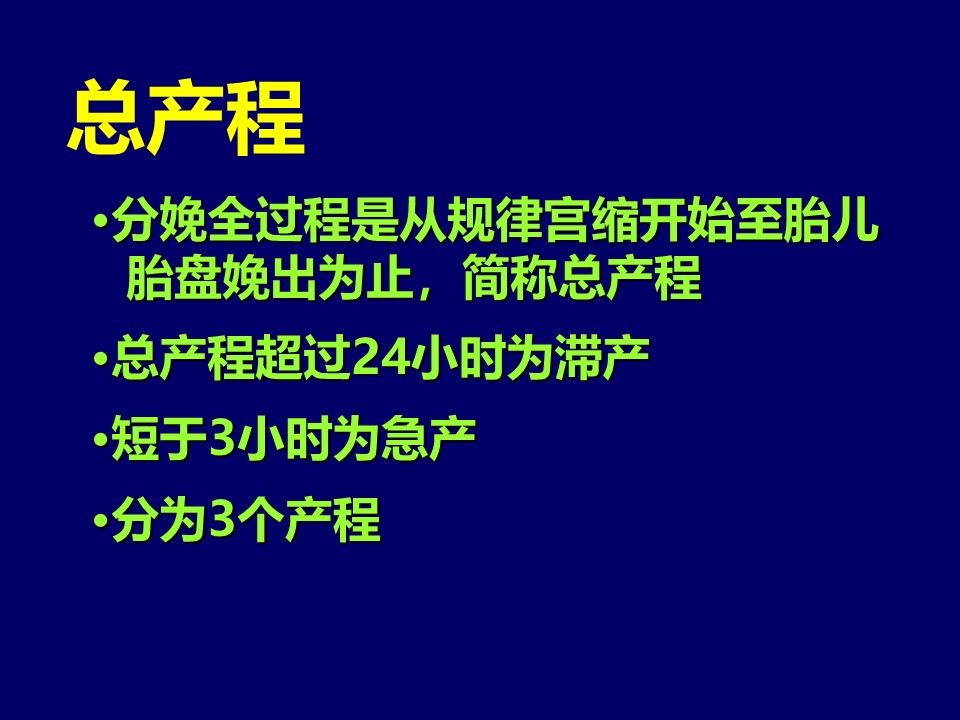 总产程

•分娩全过程是从规律宫缩开始至胎儿胎盘娩出为止，简称总产程

•总产程超过24小时为滞产

•短于3小时为急产

•分为3个产程